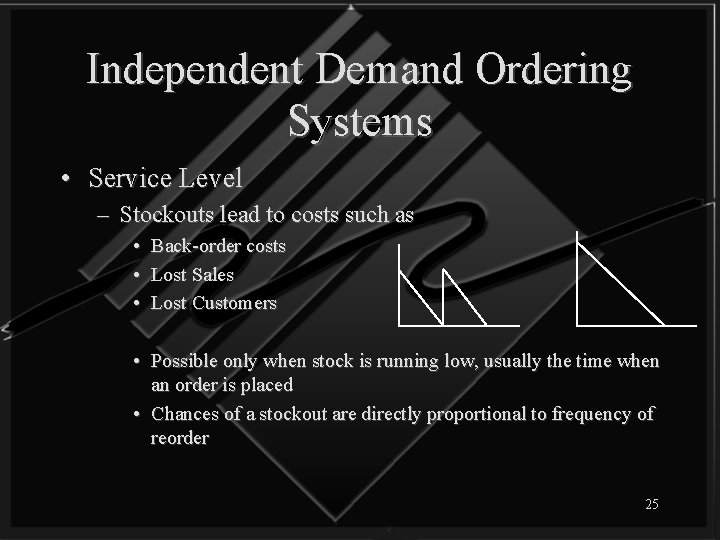 Independent Demand Ordering Systems

• Service Level
– Stockouts lead to costs such as
• Back-order costs
• Lost Sales
• Lost Customers

• Possible only when stock is running low, usually the time when an order is placed
• Chances of a stockout are directly proportional to frequency of reorder

25